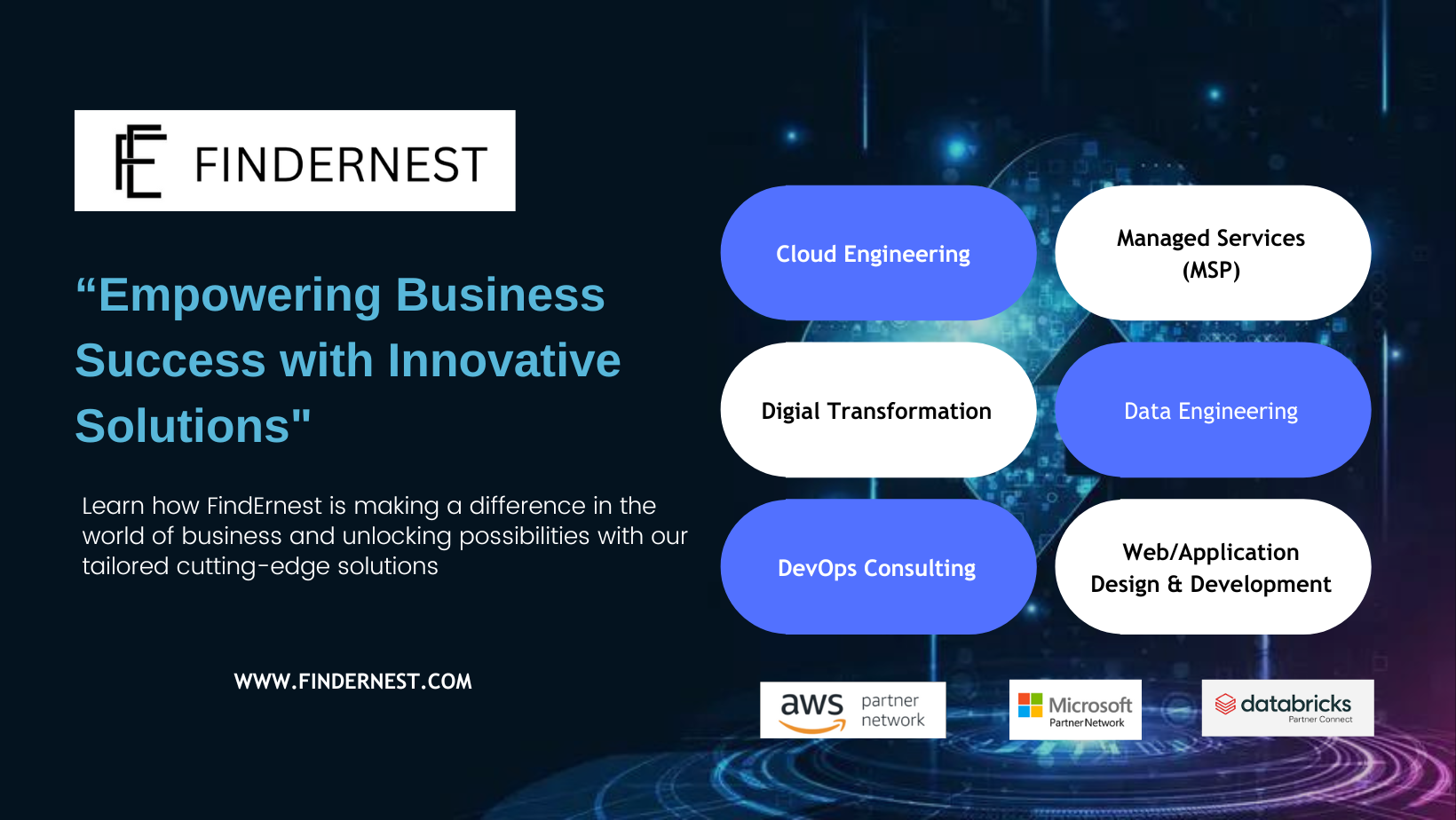 FINDERNEST

“Empowering Business Success with Innovative Solutions"

Learn how FindErnest is making a difference in the world of business and unlocking possibilities with our tailored cutting-edge solutions

WWW.FINDERNEST.COM

Cloud Engineering

Managed Services (MSP)

Digial Transformation

Data Engineering

DevOps Consulting

Web/Application Design & Development

aws partner network

Microsoft Partner Network

databricks Partner Connect